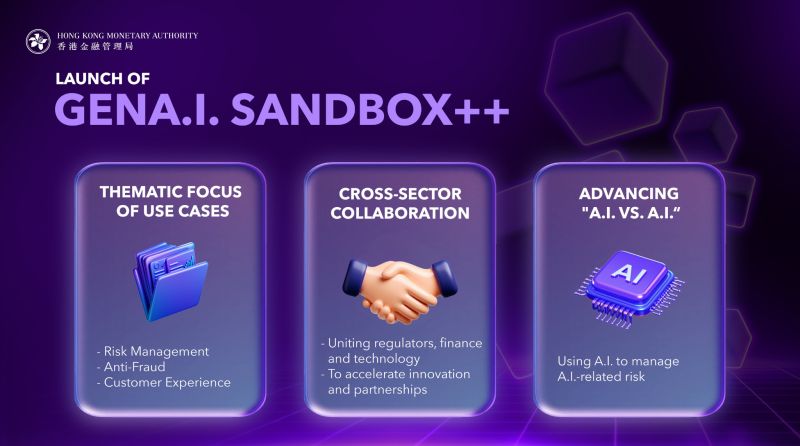 HONG KONG MONETARY AUTHORITY
香港金融管理局

LAUNCH OF
GENA.I. SANDBOX++

THEMATIC FOCUS OF USE CASES

- Risk Management
- Anti-Fraud
- Customer Experience

CROSS-SECTOR COLLABORATION

- Uniting regulators, finance and technology
- To accelerate innovation and partnerships

ADVANCING "A.I. VS. A.I."

AI

Using A.I. to manage A.I.-related risk